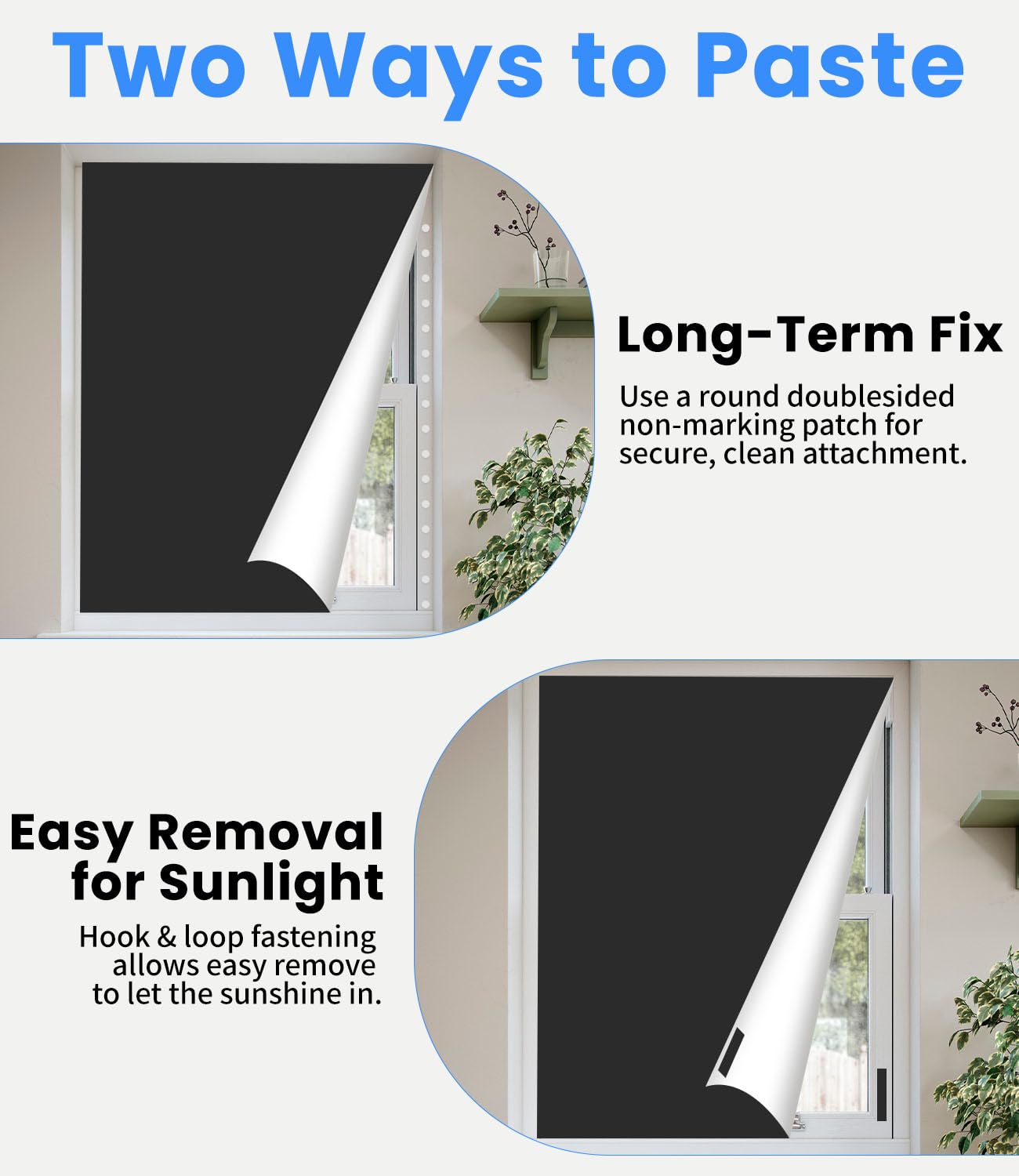 Two Ways to Paste

Long-Term Fix

Use a round doublesided non-marking patch for secure, clean attachment.

Easy Removal for Sunlight

Hook & loop fastening allows easy remove to let the sunshine in.